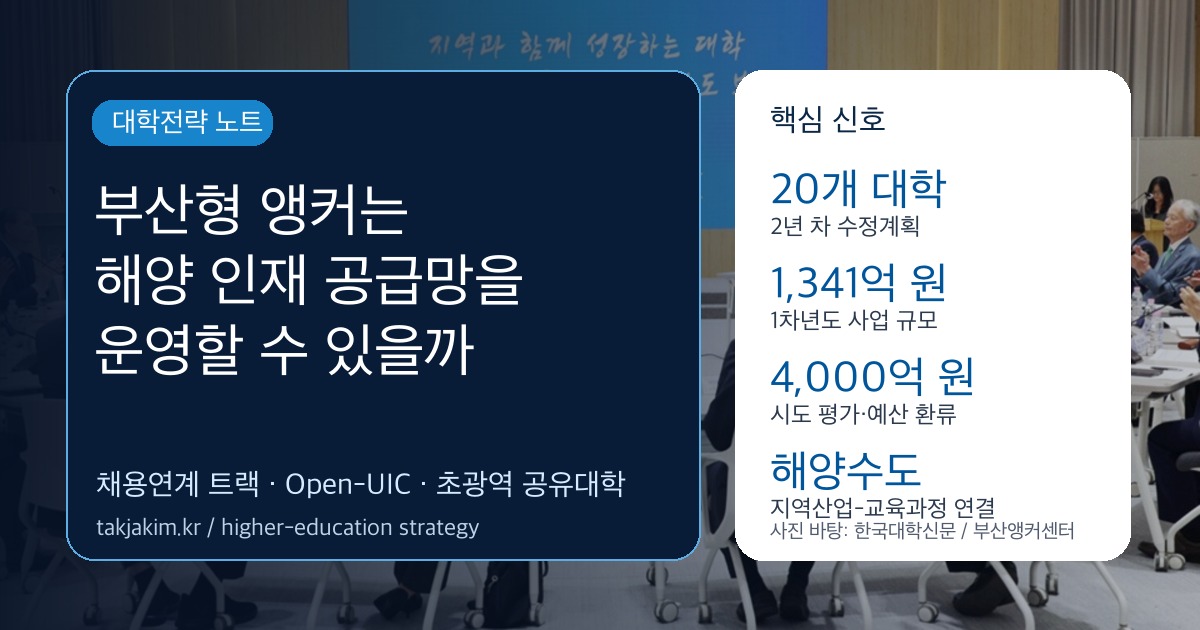 지역과 함께 성장하는 대학

대학전략 노트

부산형 앵커는 해양 인재 공급망을 운영할 수 있을까

채용연계 트랙 · Open-UIC · 초광역 공유대학

takjakim.kr / higher-education strategy

핵심 신호

20개 대학
2년 차 수정계획

1,341억 원
1차년도 사업 규모

4,000억 원
시도 평가·예산 환류

해양수도
지역산업-교육과정 연결

사진 바탕: 한국대학신문 / 부산앵커센터